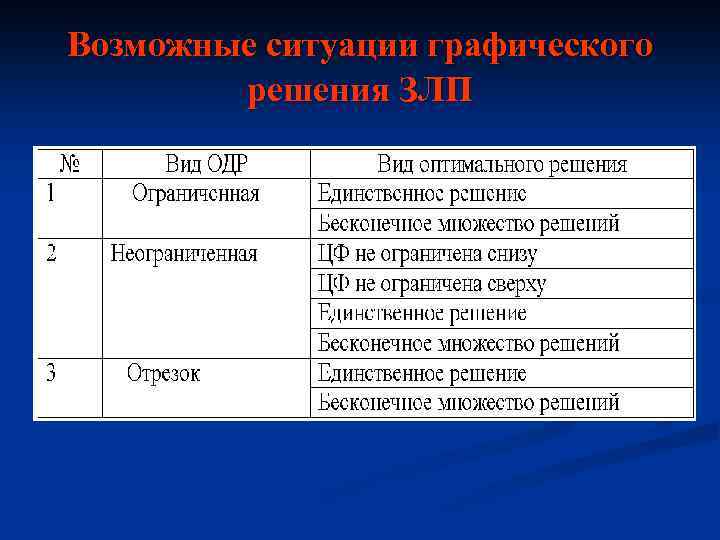 Возможные ситуации графического решения ЗЛП

| № | Вид ОДР | Вид оптимального решения |
|---|---|---|
| 1 | Ограниченная | Единственное решение |
| | | Бесконечное множество решений |
| 2 | Неограниченная | ЦФ не ограничена снизу |
| | | ЦФ не ограничена сверху |
| | | Единственное решение |
| | | Бесконечное множество решений |
| 3 | Отрезок | Единственное решение |
| | | Бесконечное множество решений |